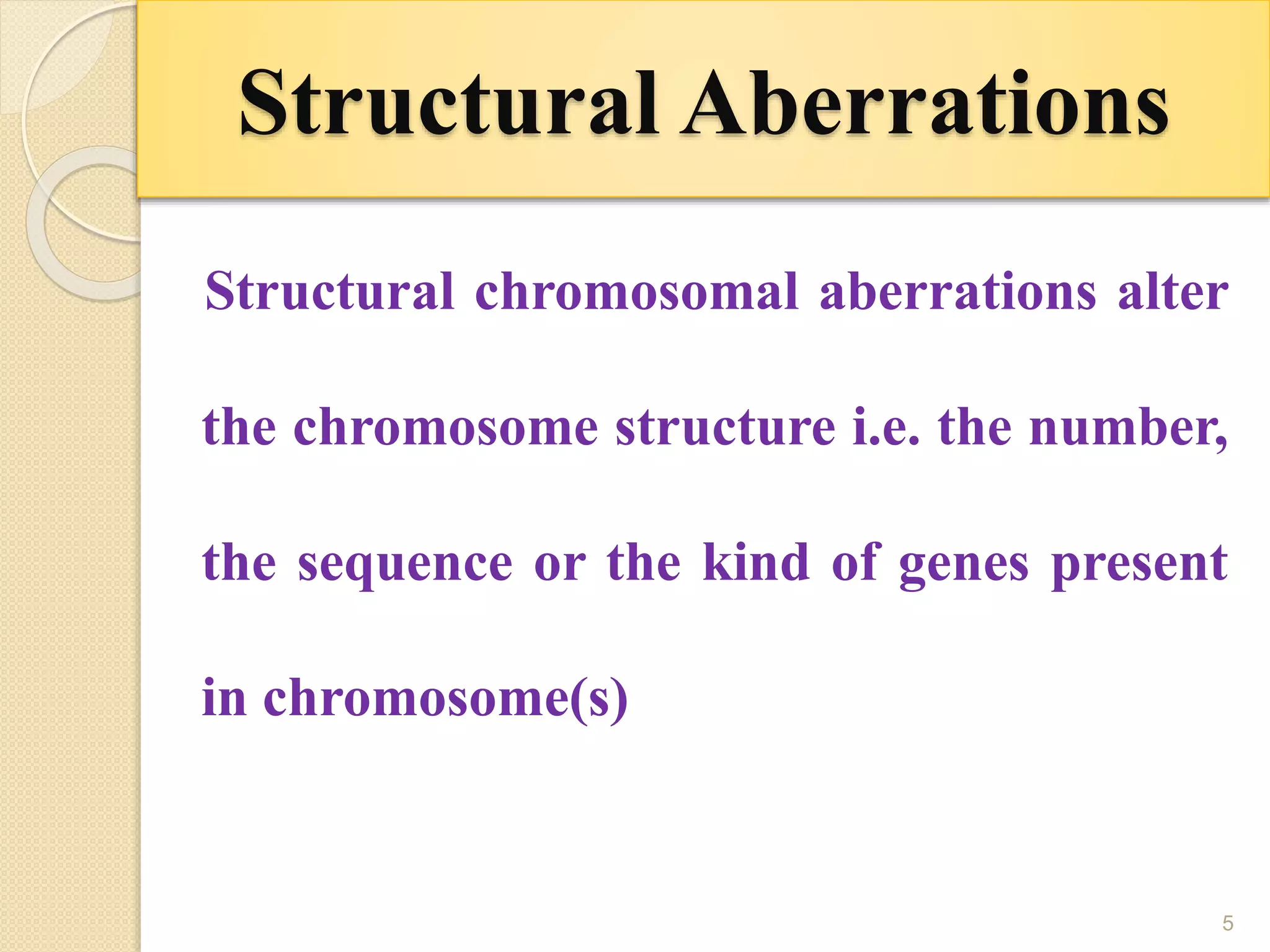 Structural Aberrations

Structural chromosomal aberrations alter the chromosome structure i.e. the number, the sequence or the kind of genes present in chromosome(s)

5